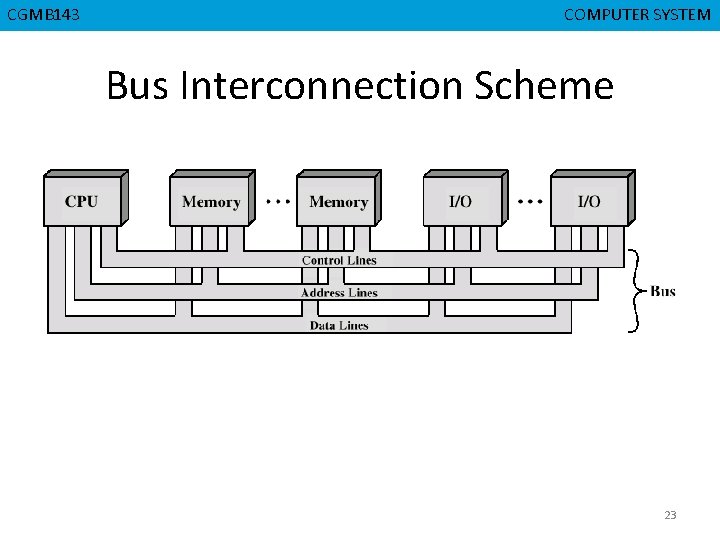 CGMB143

COMPUTER SYSTEM

Bus Interconnection Scheme

CPU

Memory

• • •

Memory

I/O

• • •

I/O

Control Lines

Address Lines

Data Lines

Bus

23